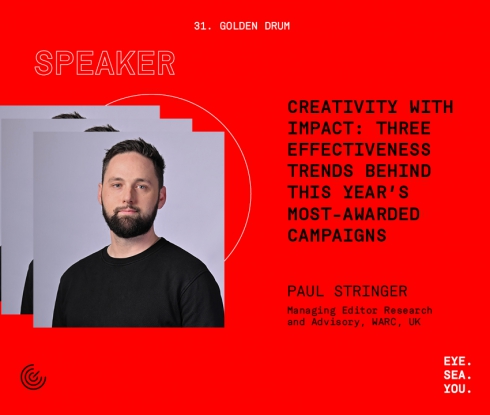 31. GOLDEN DRUM

SPEAKER

CREATIVITY WITH IMPACT: THREE EFFECTIVENESS TRENDS BEHIND THIS YEAR'S MOST-AWARDED CAMPAIGNS

PAUL STRINGER

Managing Editor Research and Advisory, WARC, UK

EYE.
SEA.
YOU.